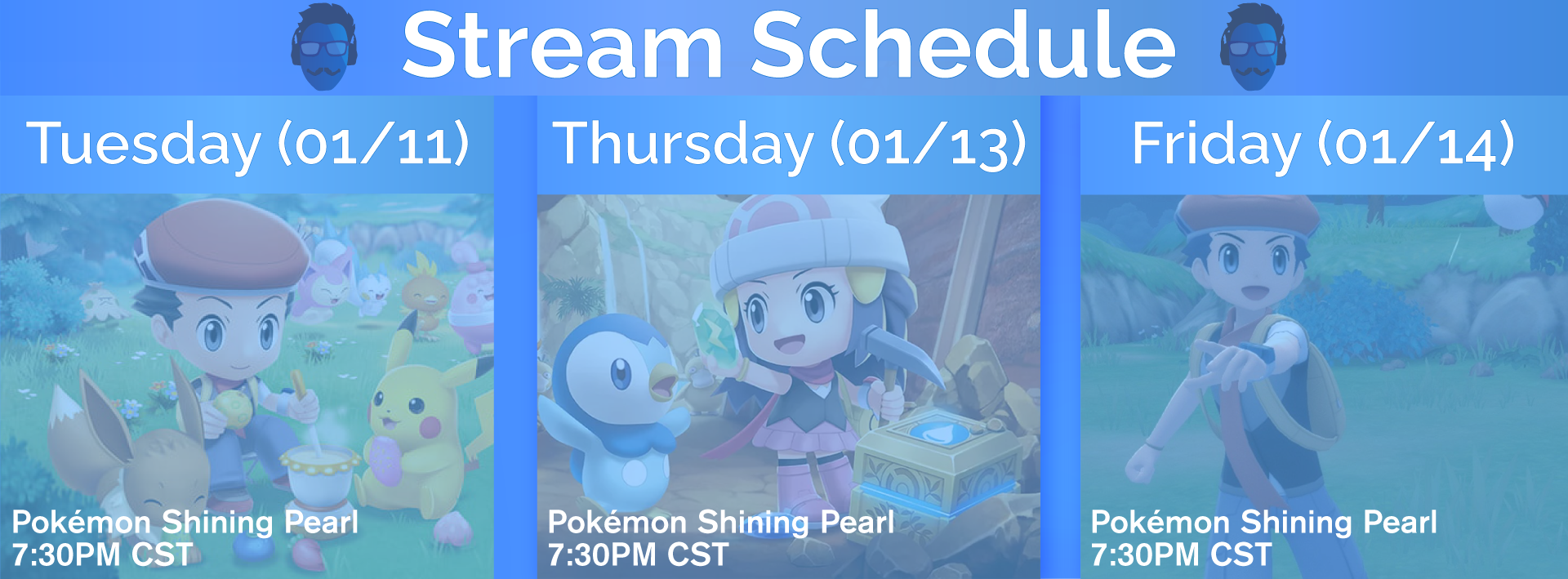 Stream Schedule

Tuesday (01/11)

Pokémon Shining Pearl
7:30PM CST

Thursday (01/13)

Pokémon Shining Pearl
7:30PM CST

Friday (01/14)

Pokémon Shining Pearl
7:30PM CST